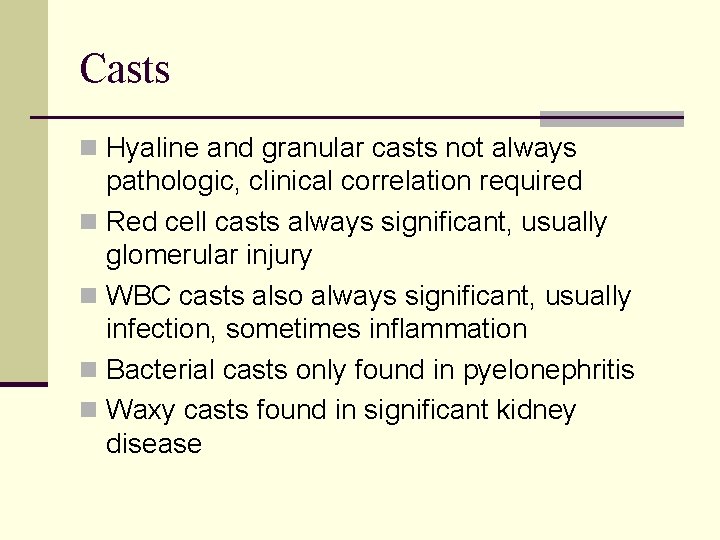 Casts

- Hyaline and granular casts not always pathologic, clinical correlation required
- Red cell casts always significant, usually glomerular injury
- WBC casts also always significant, usually infection, sometimes inflammation
- Bacterial casts only found in pyelonephritis
- Waxy casts found in significant kidney disease